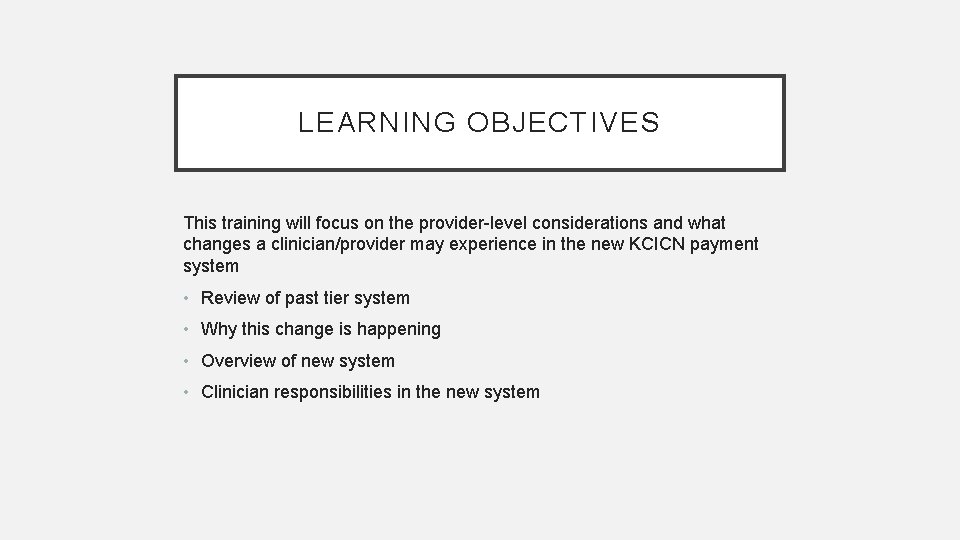 LEARNING OBJECTIVES

This training will focus on the provider-level considerations and what changes a clinician/provider may experience in the new KCICN payment system

• Review of past tier system
• Why this change is happening
• Overview of new system
• Clinician responsibilities in the new system